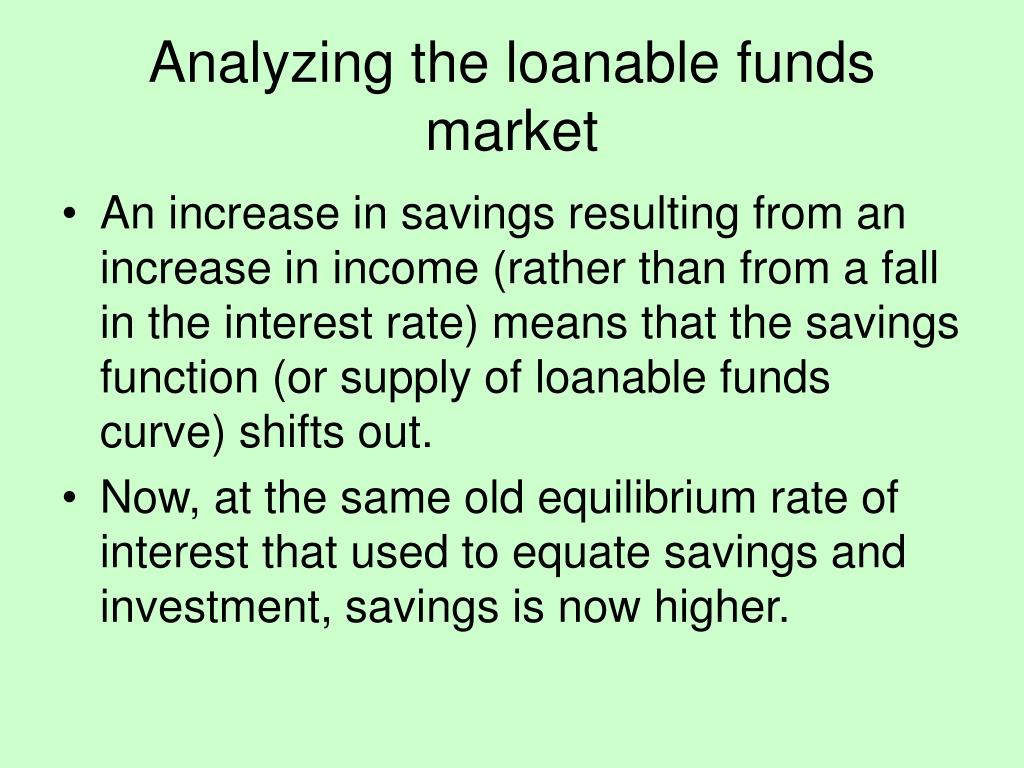 Analyzing the loanable funds market

• An increase in savings resulting from an increase in income (rather than from a fall in the interest rate) means that the savings function (or supply of loanable funds curve) shifts out.
• Now, at the same old equilibrium rate of interest that used to equate savings and investment, savings is now higher.